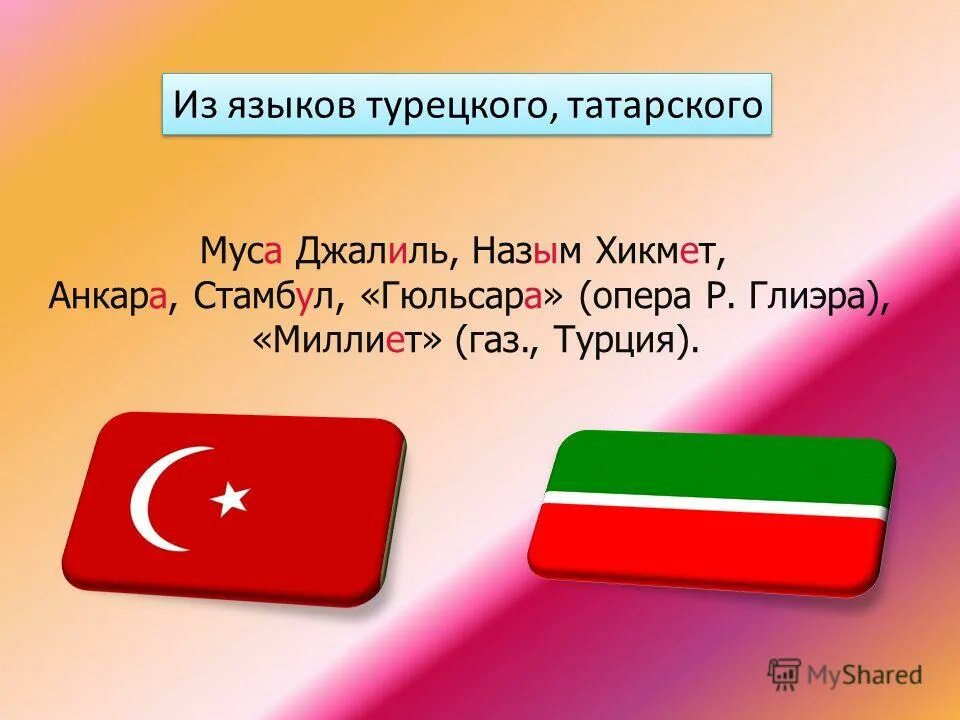 Из языков турецкого, татарского

Муса Джалиль, Назым Хикмет, Анкара, Стамбул, «Гюльсара» (опера Р. Глиэра), «Миллиет» (газ., Турция).

MyShared